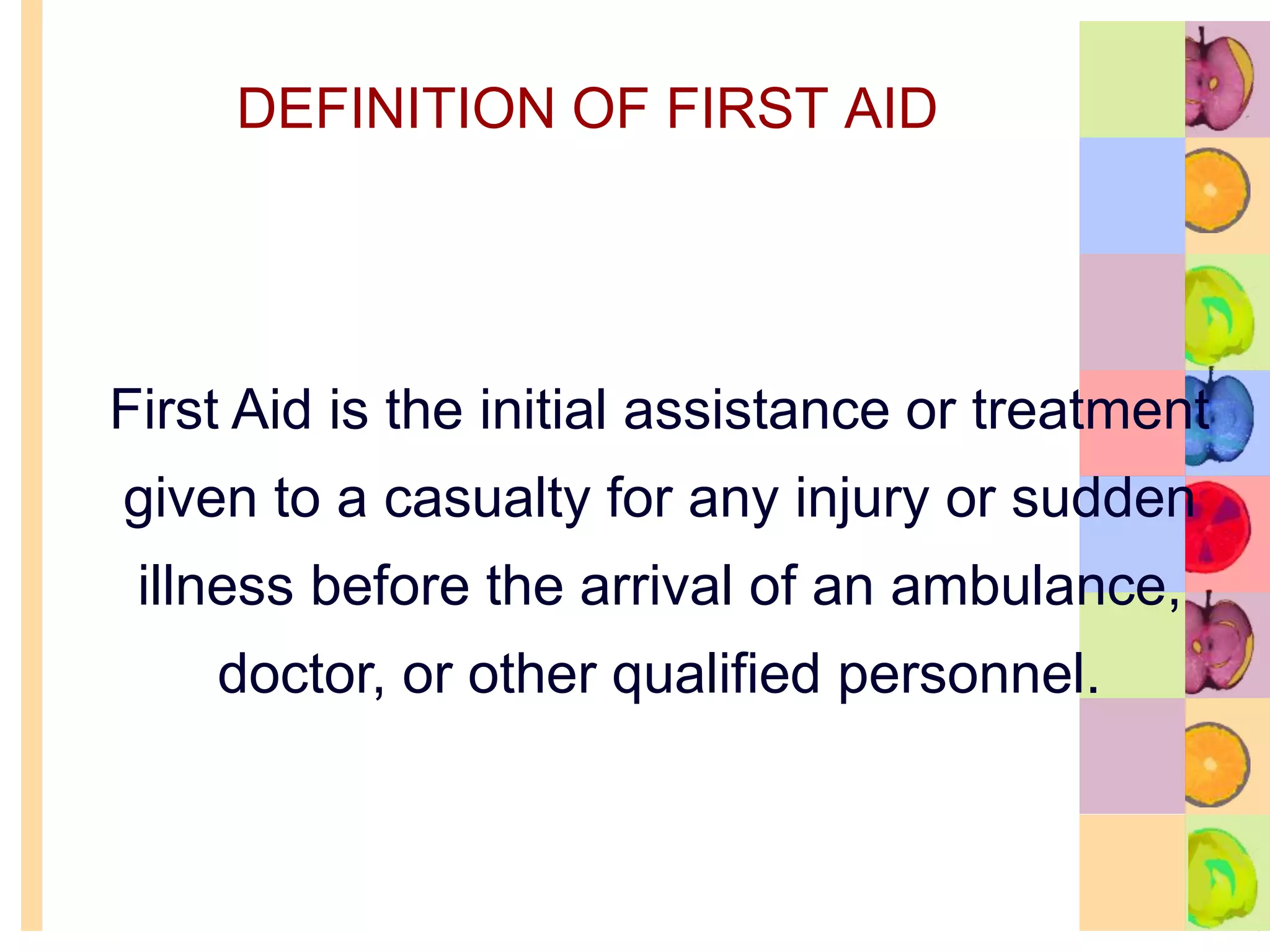 DEFINITION OF FIRST AID

First Aid is the initial assistance or treatment given to a casualty for any injury or sudden illness before the arrival of an ambulance, doctor, or other qualified personnel.